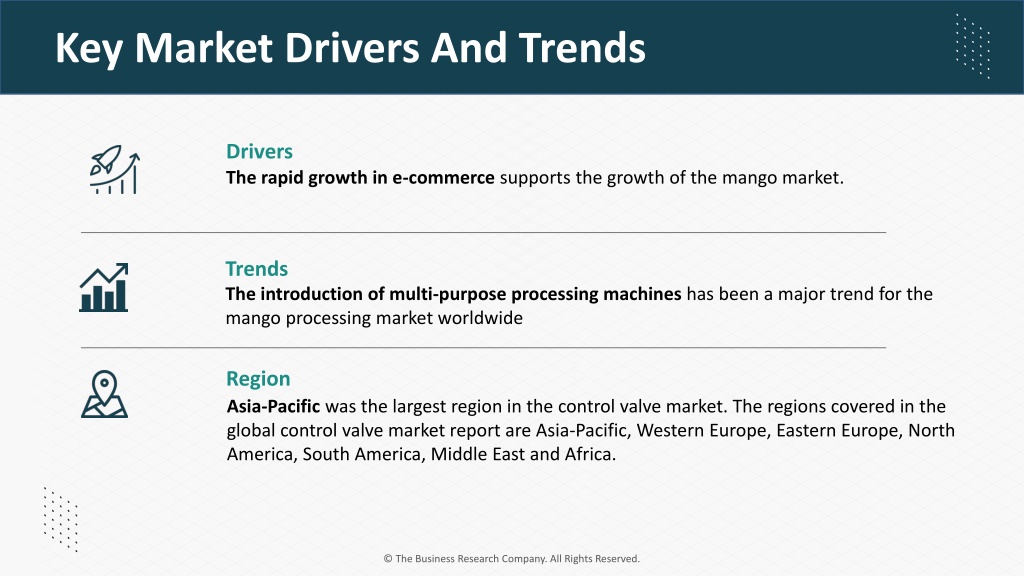 Key Market Drivers And Trends

Drivers
The rapid growth in e-commerce supports the growth of the mango market.

Trends
The introduction of multi-purpose processing machines has been a major trend for the mango processing market worldwide

Region
Asia-Pacific was the largest region in the control valve market. The regions covered in the global control valve market report are Asia-Pacific, Western Europe, Eastern Europe, North America, South America, Middle East and Africa.

© The Business Research Company. All Rights Reserved.